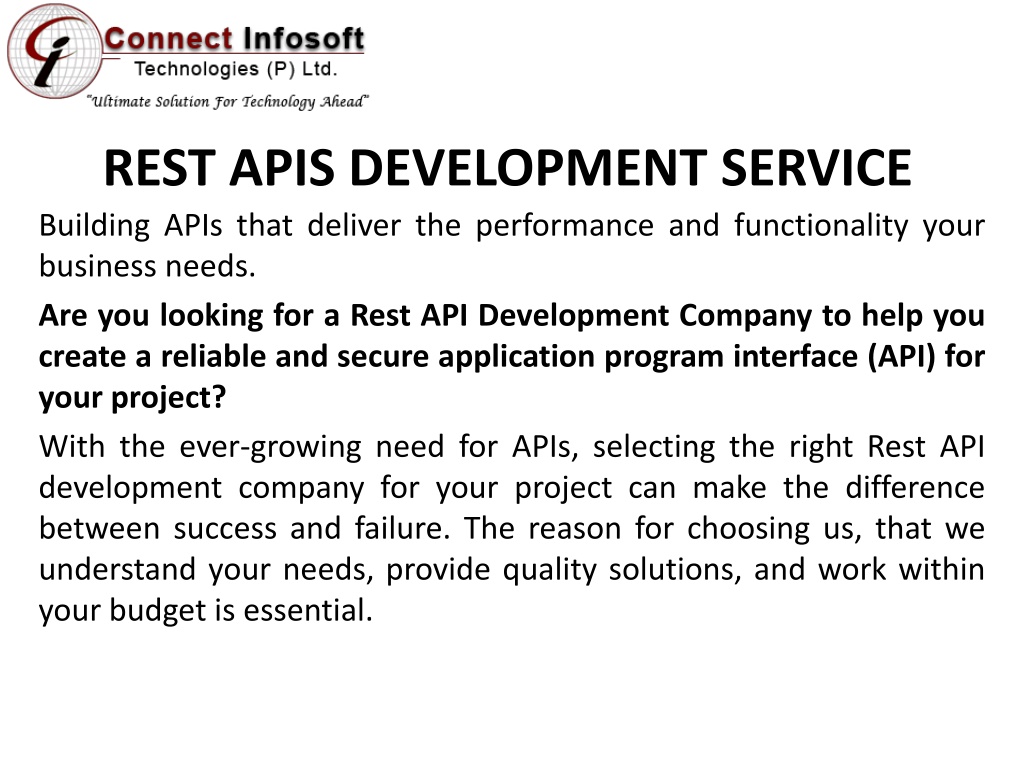 Connect Infosoft
Technologies (P) Ltd.
"Ultimate Solution For Technology Ahead"

REST APIS DEVELOPMENT SERVICE

Building APIs that deliver the performance and functionality your business needs.

Are you looking for a Rest API Development Company to help you create a reliable and secure application program interface (API) for your project?

With the ever-growing need for APIs, selecting the right Rest API development company for your project can make the difference between success and failure. The reason for choosing us, that we understand your needs, provide quality solutions, and work within your budget is essential.